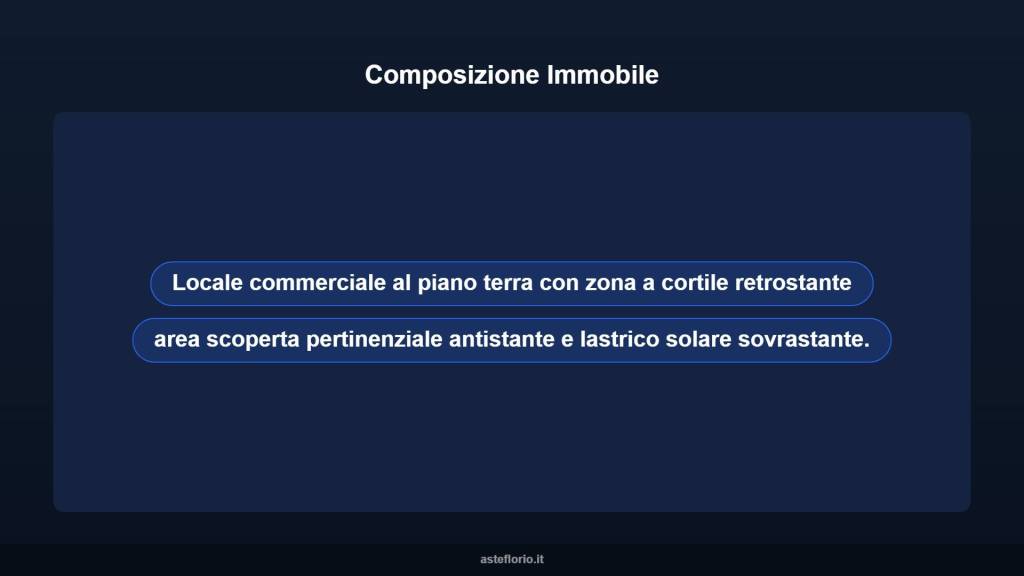 Composizione Immobile

Locale commerciale al piano terra con zona a cortile retrostante

area scoperta pertinenziale antistante e lastrico solare sovrastante.

asteflorio.it